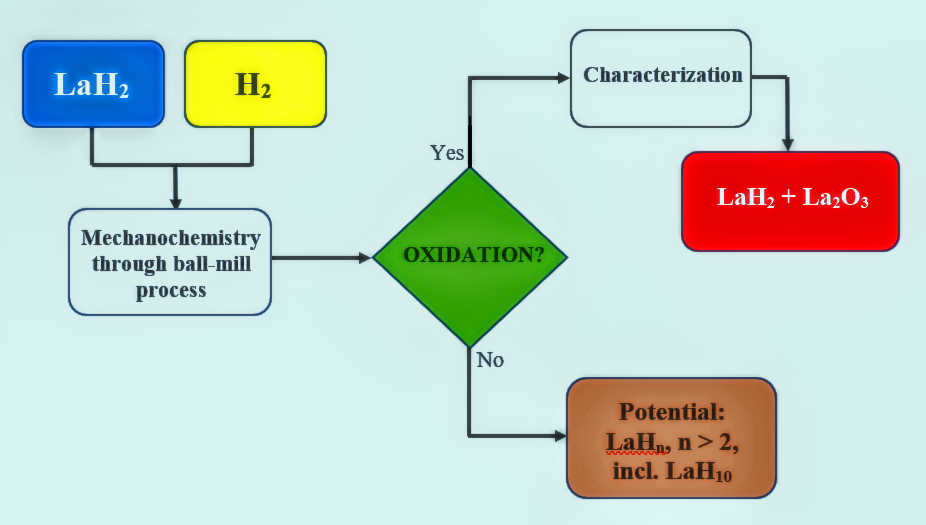 $LaH_2$

$H_2$

Mechanochemistry through ball-mill process

OXIDATION?

Yes

Characterization

$LaH_2 + La_2O_3$

No

Potential: $LaH_n$, n > 2, incl. $LaH_{10}$